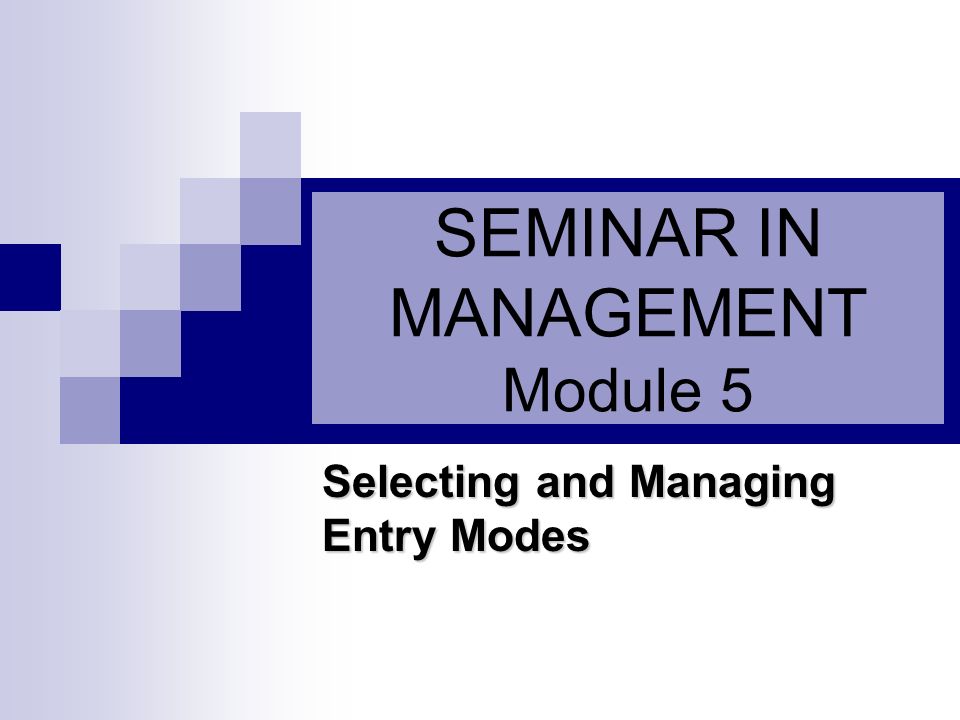 SEMINAR IN MANAGEMENT
Module 5

Selecting and Managing Entry Modes